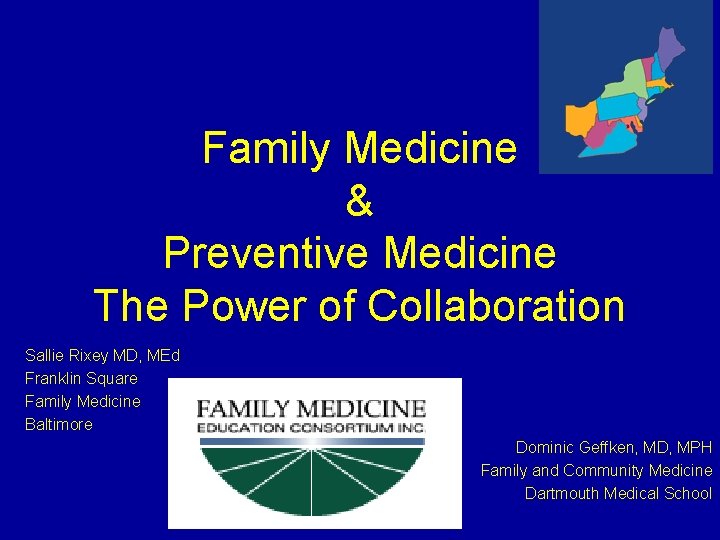 Family Medicine
&
Preventive Medicine
The Power of Collaboration

Sallie Rixey MD, MEd
Franklin Square
Family Medicine
Baltimore

FAMILY MEDICINE
EDUCATION CONSORTIUM INC.

Dominic Geffken, MD, MPH
Family and Community Medicine
Dartmouth Medical School